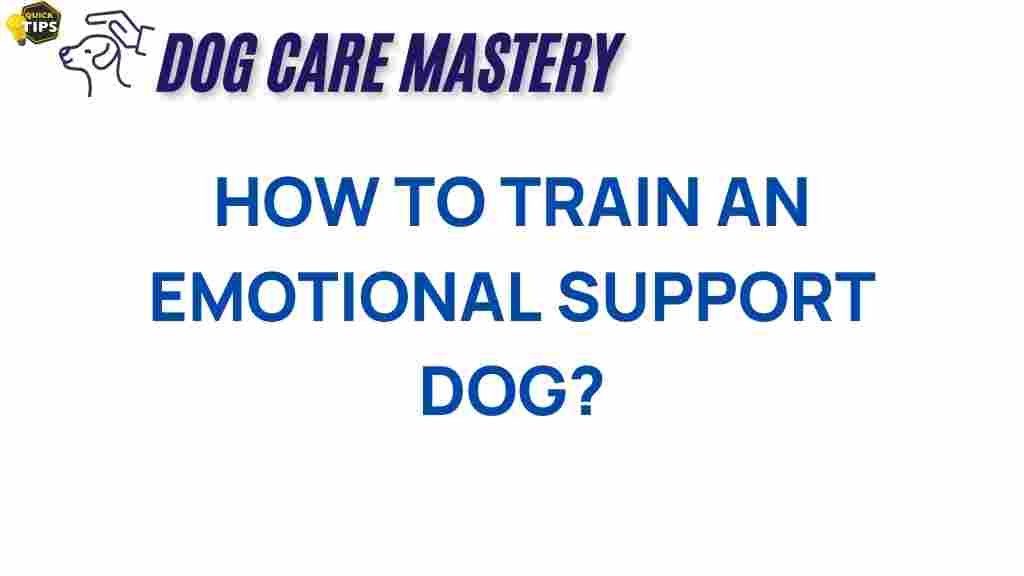 QUICK TIPS

DOG CARE MASTERY

HOW TO TRAIN AN EMOTIONAL SUPPORT DOG?